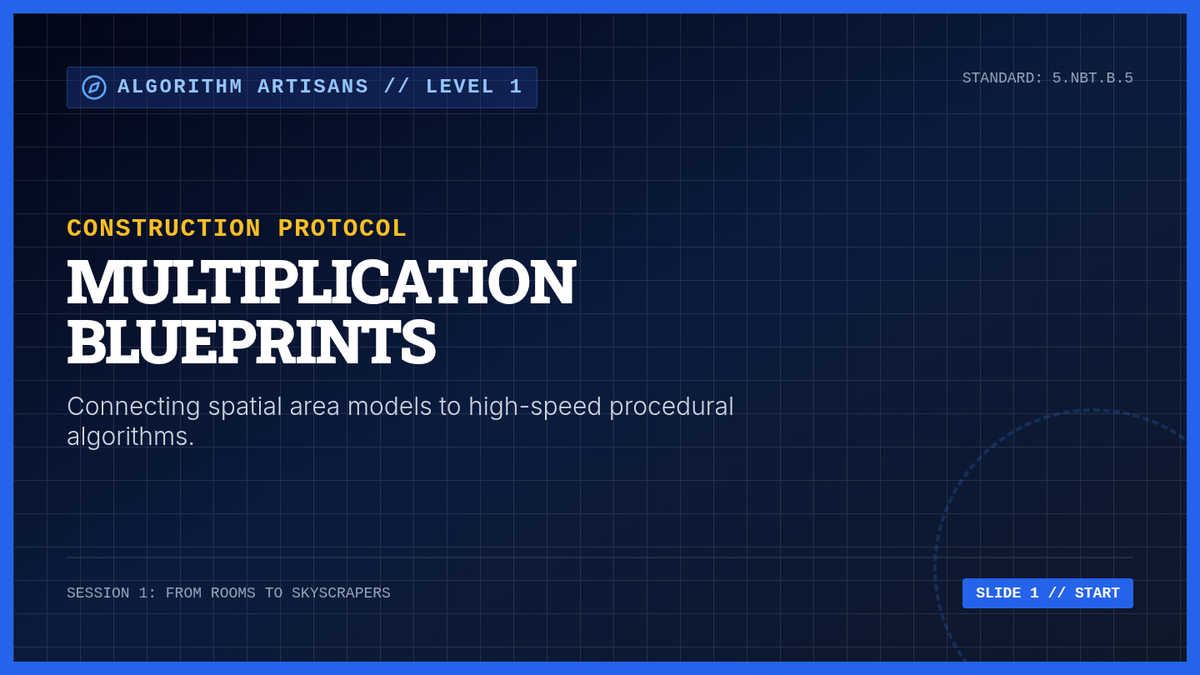 ALGORITHM ARTISANS // LEVEL 1

STANDARD: 5.NBT.B.5

CONSTRUCTION PROTOCOL

MULTIPLICATION BLUEPRINTS

Connecting spatial area models to high-speed procedural algorithms.

SESSION 1: FROM ROOMS TO SKYSCRAPERS

SLIDE 1 // START